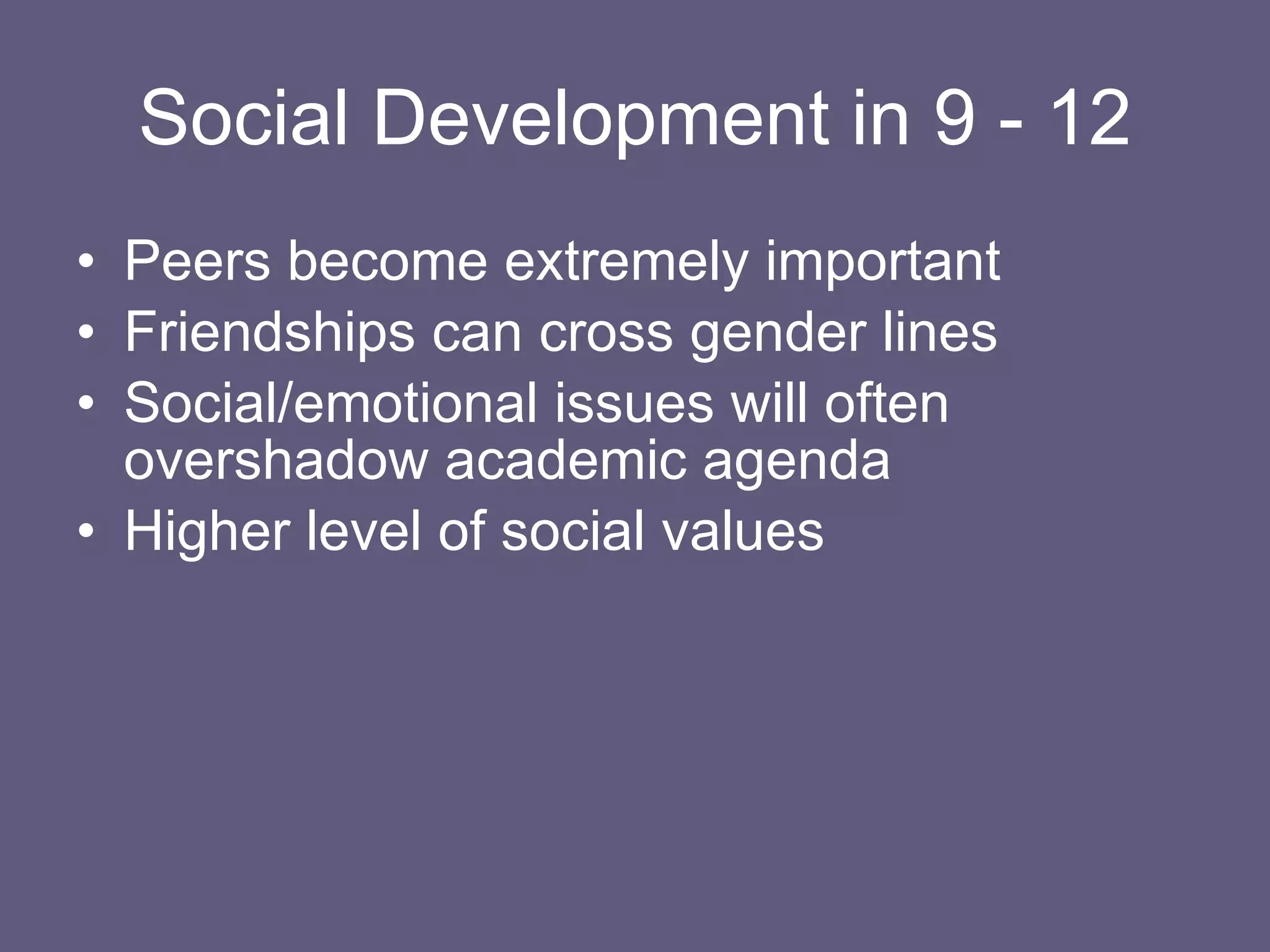 Social Development in 9 - 12

• Peers become extremely important
• Friendships can cross gender lines
• Social/emotional issues will often overshadow academic agenda
• Higher level of social values